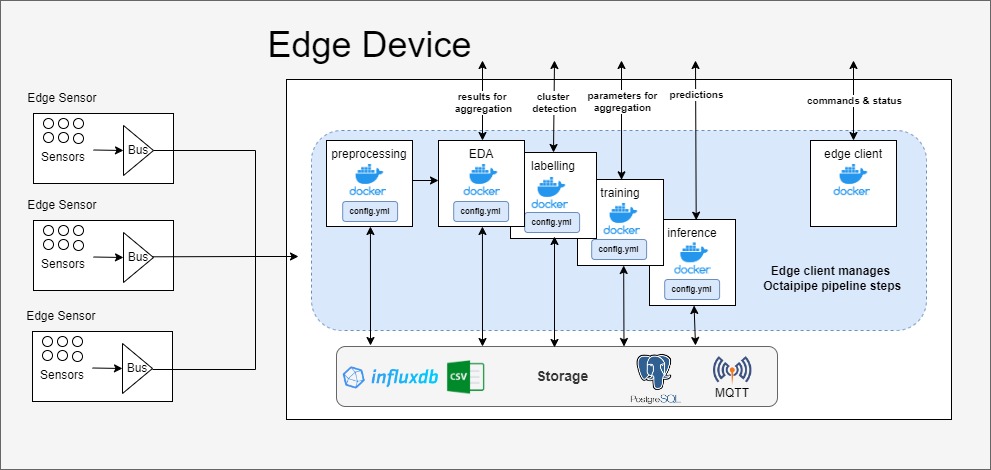 Edge Device

Edge Sensor
Sensors
Bus

Edge Sensor
Sensors
Bus

Edge Sensor
Sensors
Bus

results for aggregation

cluster detection

parameters for aggregation

predictions

commands & status

preprocessing
docker
config.yml

EDA
docker
config.yml

labelling
docker
config.yml

training
docker
config.yml

inference
docker
config.yml

edge client
docker

Edge client manages Octaipipe pipeline steps

influxdb
CSV
Storage
PostgreSQL
MQTT